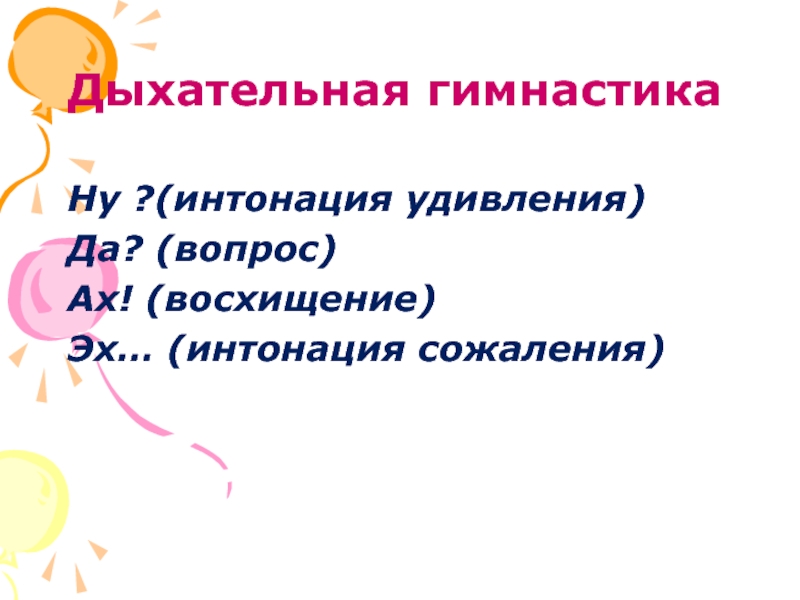 Дыхательная гимнастика

Ну ?(интонация удивления)
Да? (вопрос)
Ах! (восхищение)
Эх… (интонация сожаления)